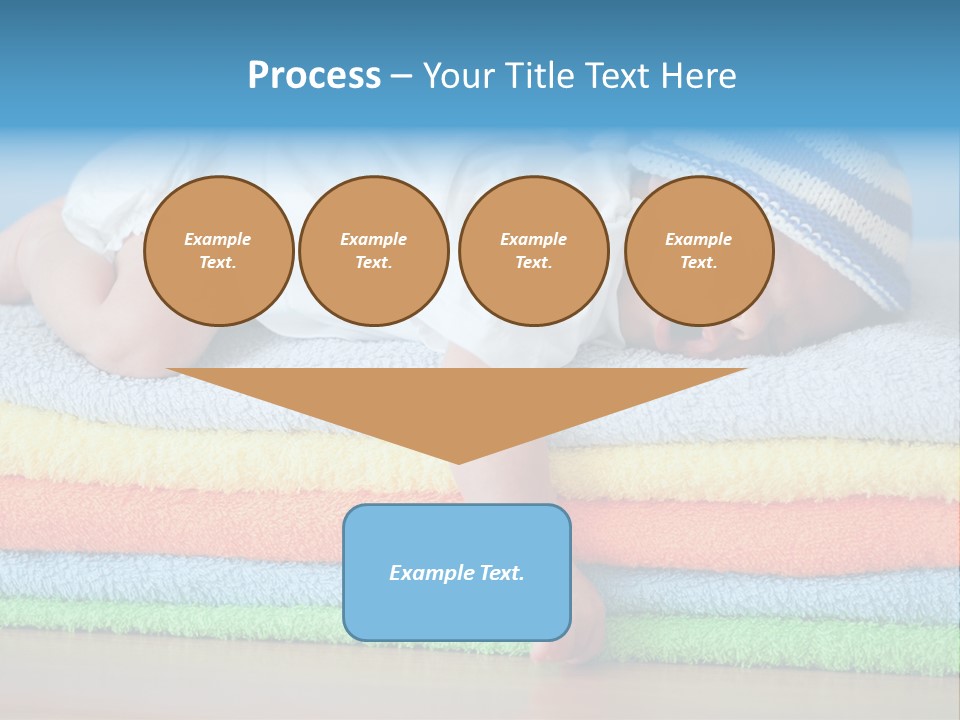 Process – Your Title Text Here

Example Text.

Example Text.

Example Text.

Example Text.

Example Text.